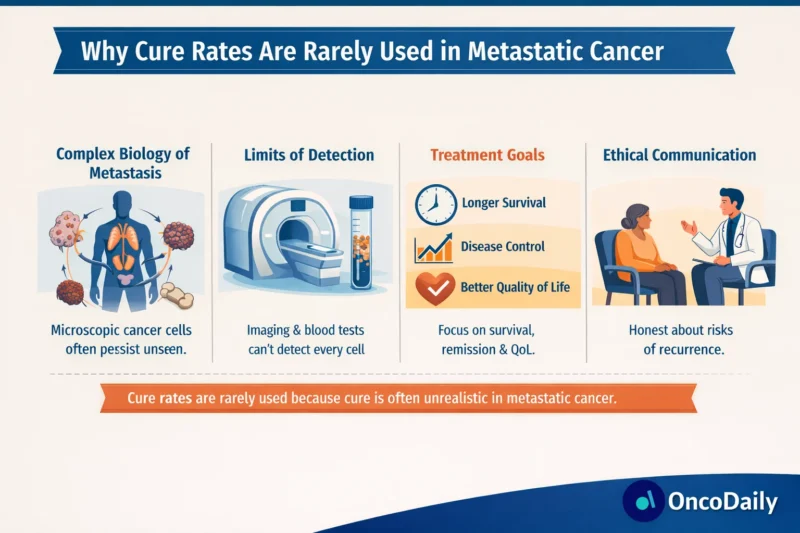 Why Cure Rates Are Rarely Used in Metastatic Cancer

Complex Biology of Metastasis

Microscopic cancer cells often pessist unseen.

Limits of Detection

Imaging & blood tests can't detect every cell

Treatment Goals

Longer Survival

Disease Control

Better Quality of Life

Focus on survival, remission & QoL.

Ethical Communication

Honest about risks of recurrence.

Cure rates are rarely used because cure is often unrealistic in metastatic cancer.

OncoDaily